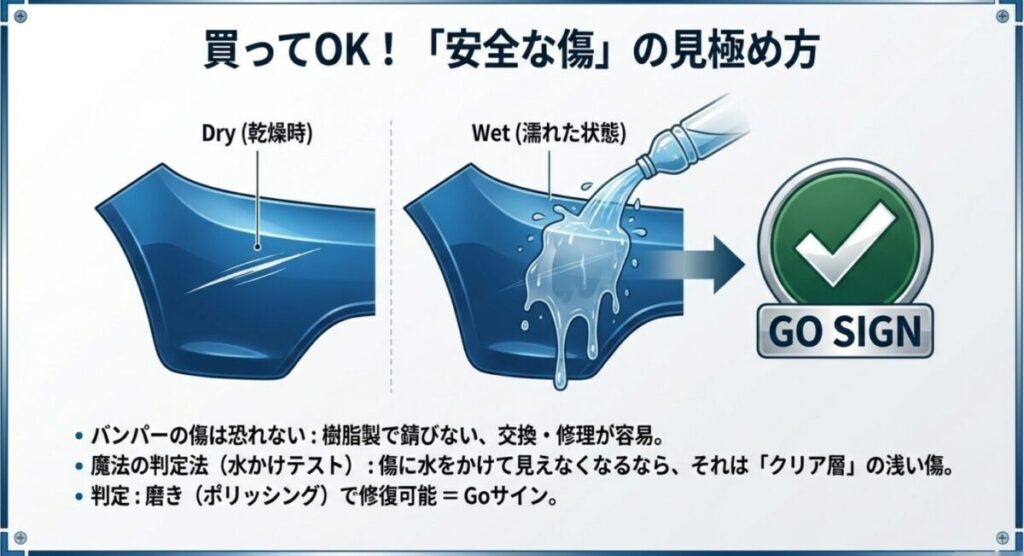 買ってOK！「安全な傷」の見極め方

Dry (乾燥時)

Wet (濡れた状態)

GO SIGN

• バンパーの傷は恐れない：樹脂製で錆びない、交換・修理が容易。
• 魔法の判定法（水かけテスト）：傷に水をかけて見えなくなるなら、それは「クリア層」の浅い傷。
• 判定：磨き（ポリッシング）で修復可能 ＝ Goサイン。